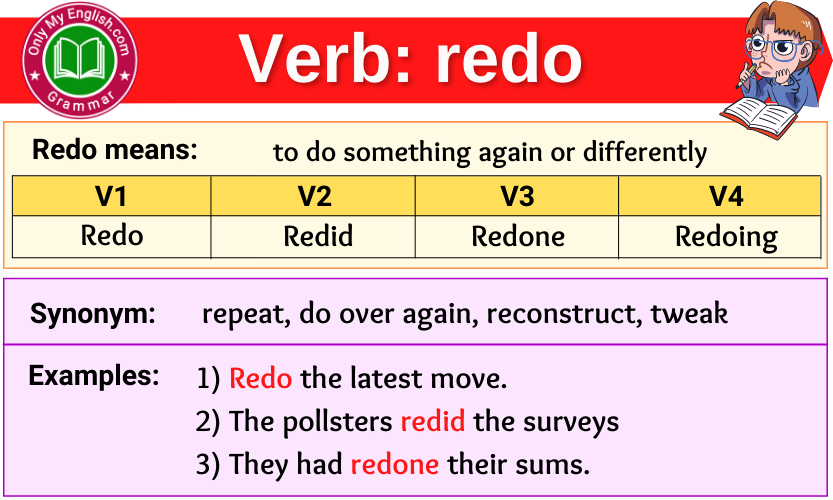 Only My English.com
Grammar

Verb: redo

Redo means: to do something again or differently

| V1 | V2 | V3 | V4 |
|---|---|---|---|
| Redo | Redid | Redone | Redoing |

Synonym: repeat, do over again, reconstruct, tweak

Examples: 1) Redo the latest move.
2) The pollsters redid the surveys
3) They had redone their sums.